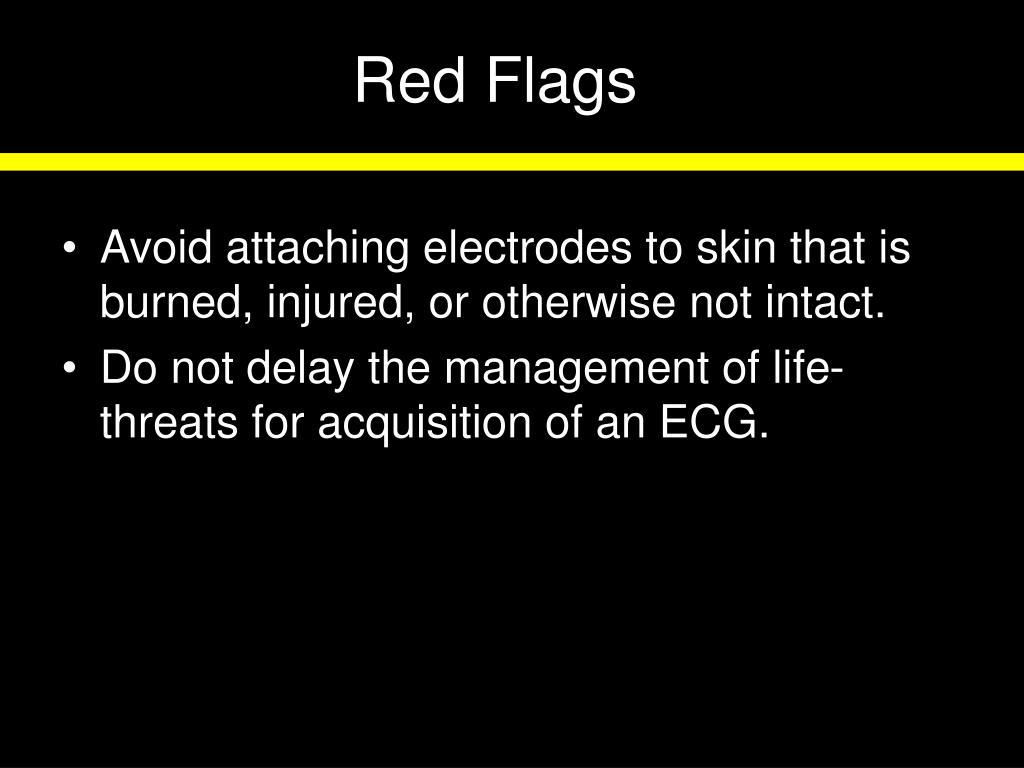 Red Flags

• Avoid attaching electrodes to skin that is burned, injured, or otherwise not intact.
• Do not delay the management of life-threats for acquisition of an ECG.